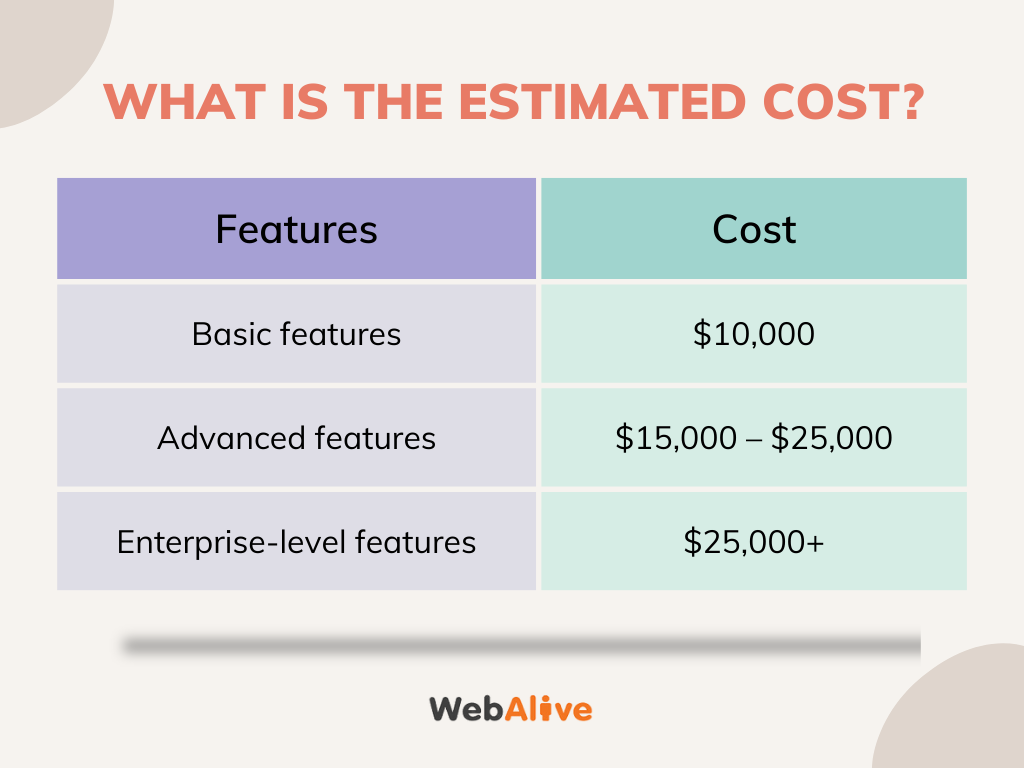 WHAT IS THE ESTIMATED COST?

| Features | Cost |
|---|---|
| Basic features | \$10,000 |
| Advanced features | \$15,000 – \$25,000 |
| Enterprise-level features | \$25,000+ |

WebAlive